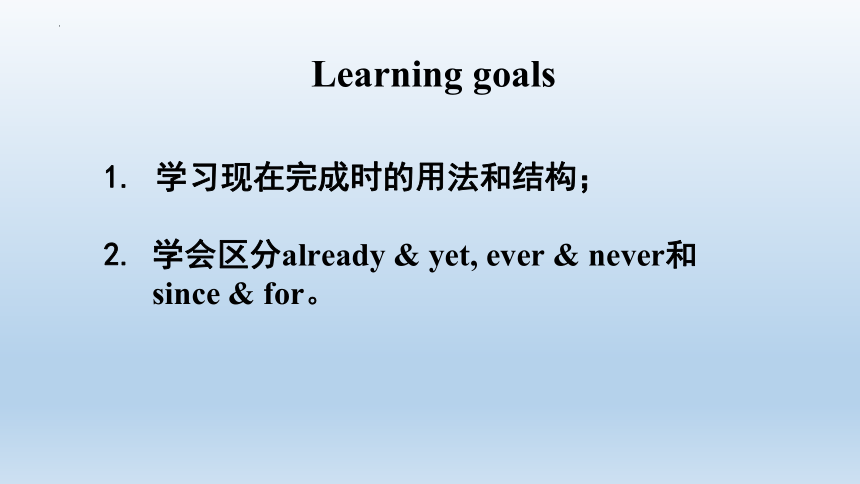 Learning goals

1. 学习现在完成时的用法和结构；

2. 学会区分already & yet, ever & never和 since & for。